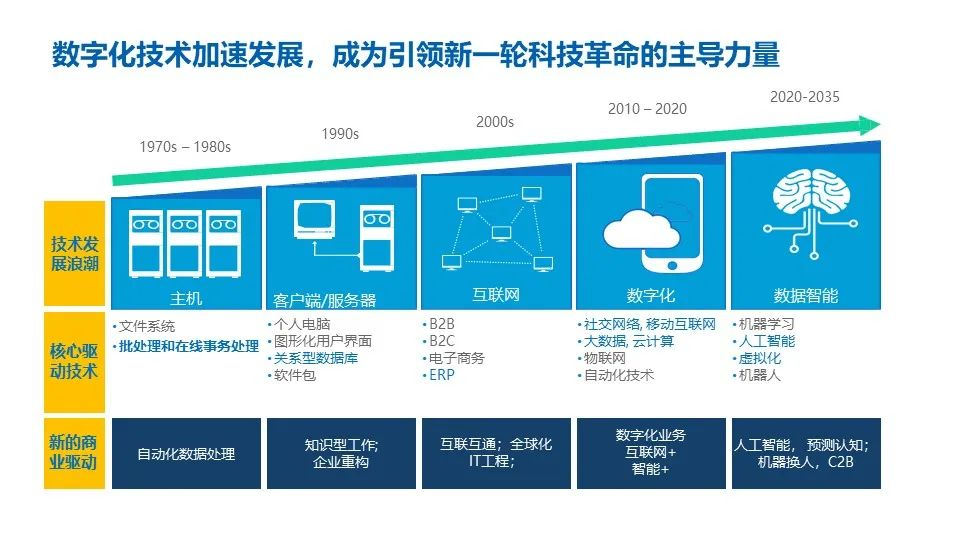 数字化技术加速发展，成为引领新一轮科技革命的主导力量

1970s – 1980s

1990s

2000s

2010 – 2020

2020-2035

技术发展浪潮

主机

客户端/服务器

互联网

数字化

数据智能

核心驱动技术

• 文件系统
• 批处理和在线事务处理

• 个人电脑
• 图形化用户界面
• 关系型数据库
• 软件包

• B2B
• B2C
• 电子商务
• ERP

• 社交网络, 移动互联网
• 大数据, 云计算
• 物联网
• 自动化技术

• 机器学习
• 人工智能
• 虚拟化
• 机器人

新的商业驱动

自动化数据处理

知识型工作;
企业重构

互联互通；全球化
IT工程;

数字化业务
互联网+
智能+

人工智能，预测认知;
机器换人，C2B